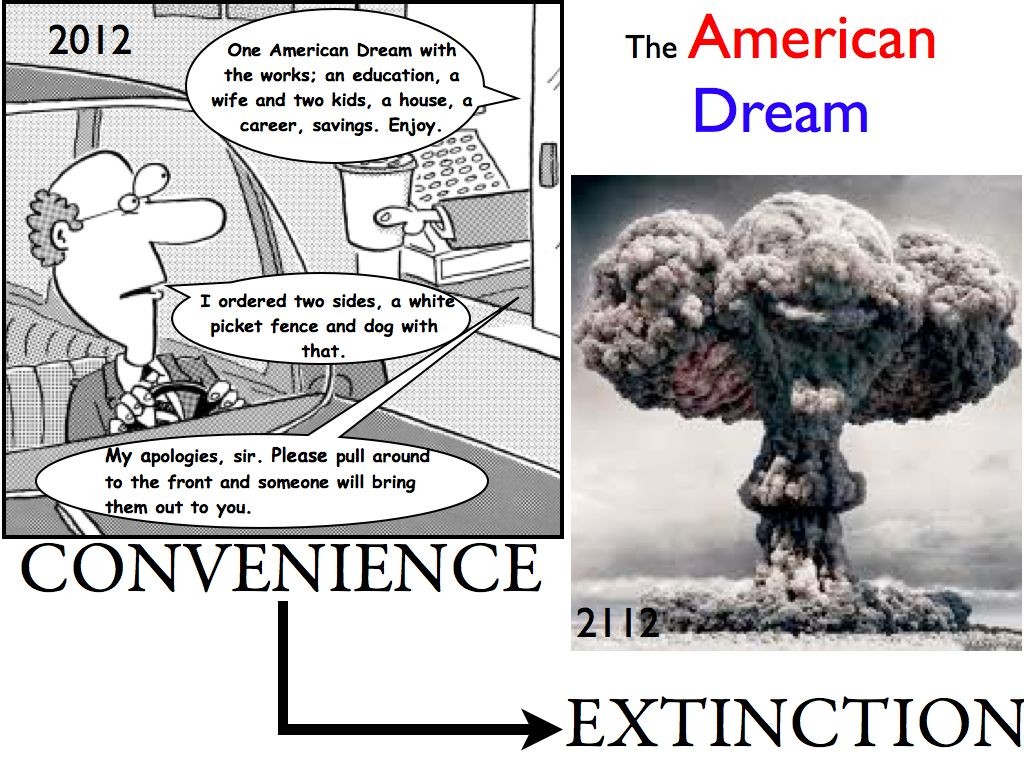 2012

One American Dream with the works; an education, a wife and two kids, a house, a career, savings. Enjoy.

I ordered two sides, a white picket fence and dog with that.

My apologies, sir. Please pull around to the front and someone will bring them out to you.

The American Dream

2112

CONVENIENCE

EXTINCTION